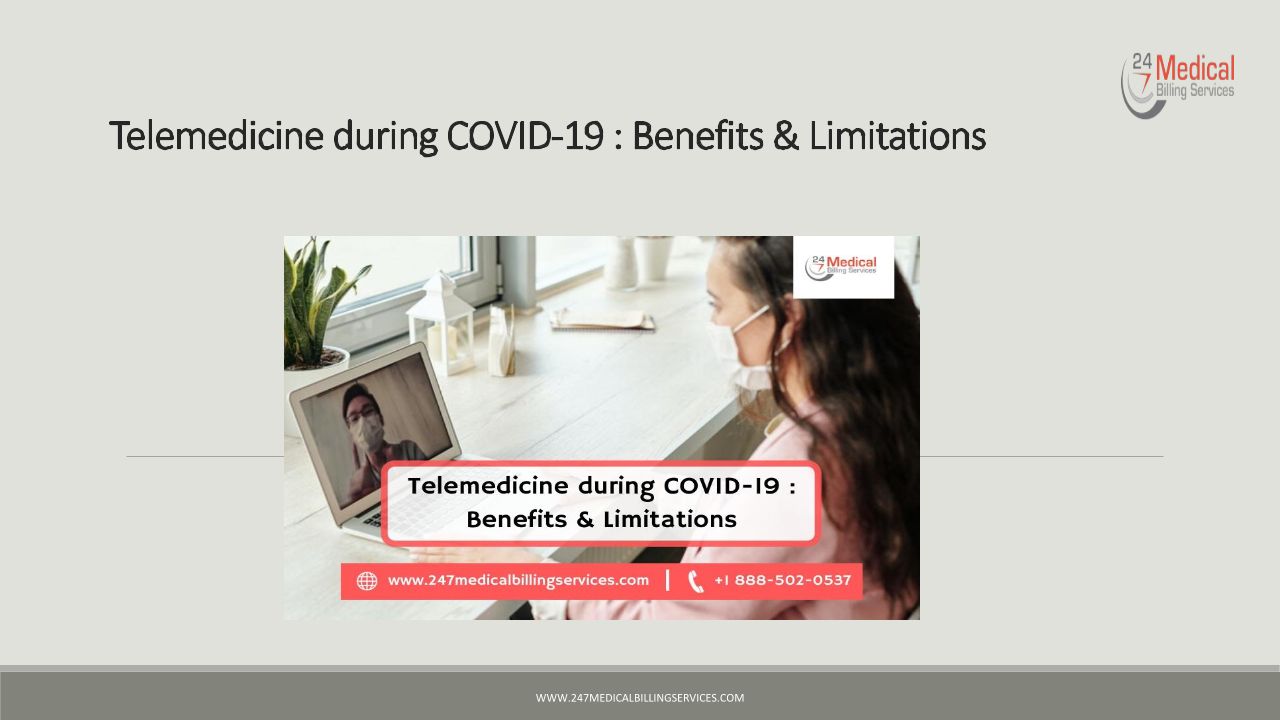 24 7 Medical Billing Services

Telemedicine during COVID-19 : Benefits & Limitations

24 7 Medical Billing Services

Telemedicine during COVID-19 : Benefits & Limitations

www.247medicalbillingservices.com | +1 888-502-0537

WWW.247MEDICALBILLINGSERVICES.COM